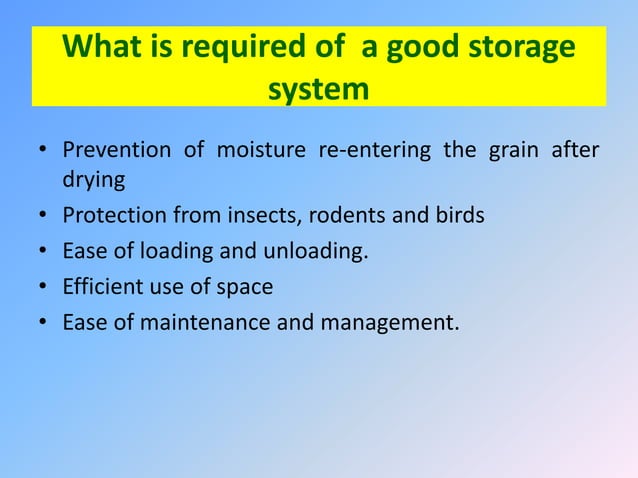 What is required of a good storage system

• Prevention of moisture re-entering the grain after drying
• Protection from insects, rodents and birds
• Ease of loading and unloading.
• Efficient use of space
• Ease of maintenance and management.